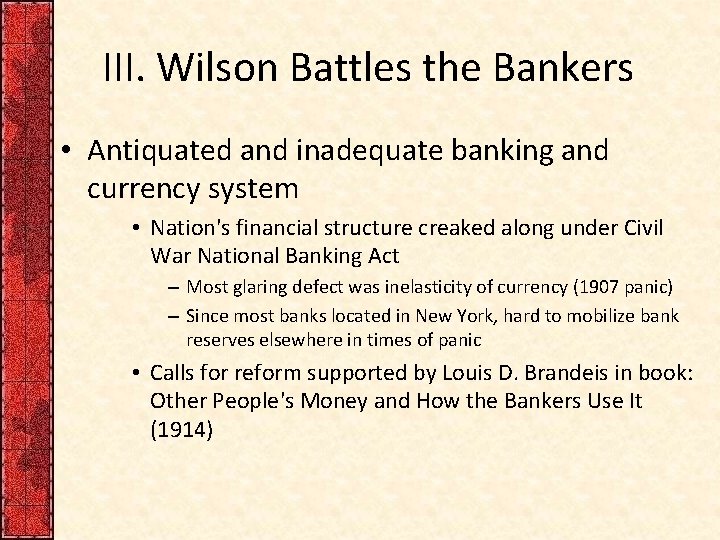 III. Wilson Battles the Bankers

• Antiquated and inadequate banking and currency system

• Nation's financial structure creaked along under Civil War National Banking Act

– Most glaring defect was inelasticity of currency (1907 panic)

– Since most banks located in New York, hard to mobilize bank reserves elsewhere in times of panic

• Calls for reform supported by Louis D. Brandeis in book: Other People's Money and How the Bankers Use It (1914)